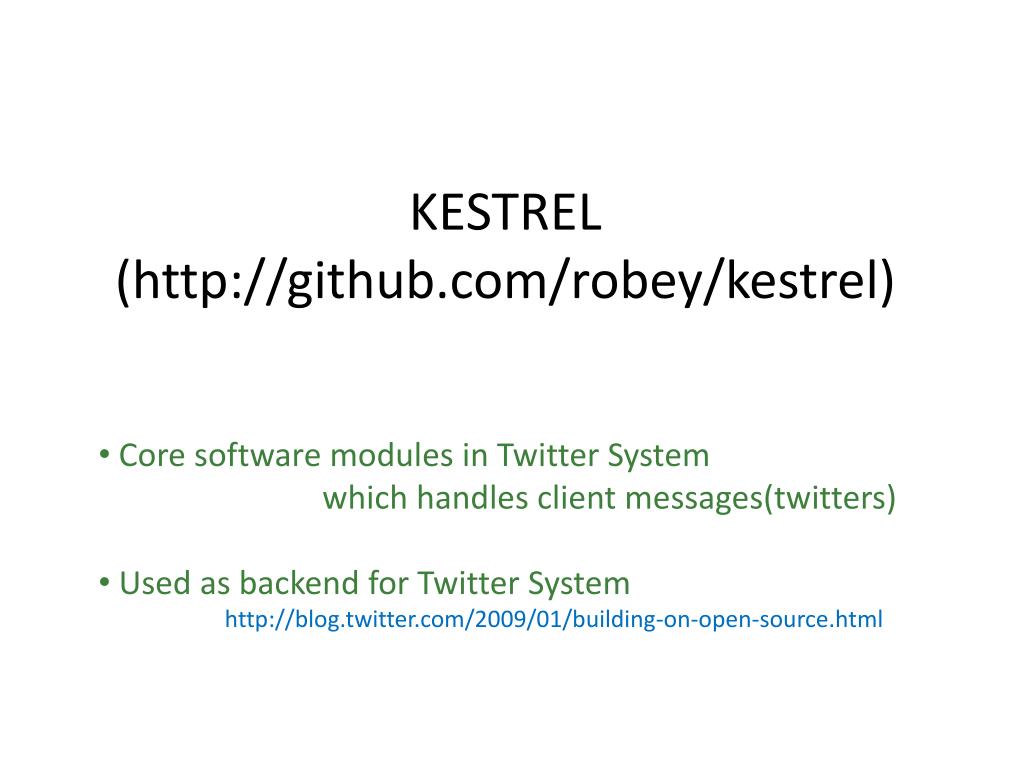 KESTREL
(http://github.com/robey/kestrel)

• Core software modules in Twitter System which handles client messages(twitters)

• Used as backend for Twitter System
http://blog.twitter.com/2009/01/building-on-open-source.html